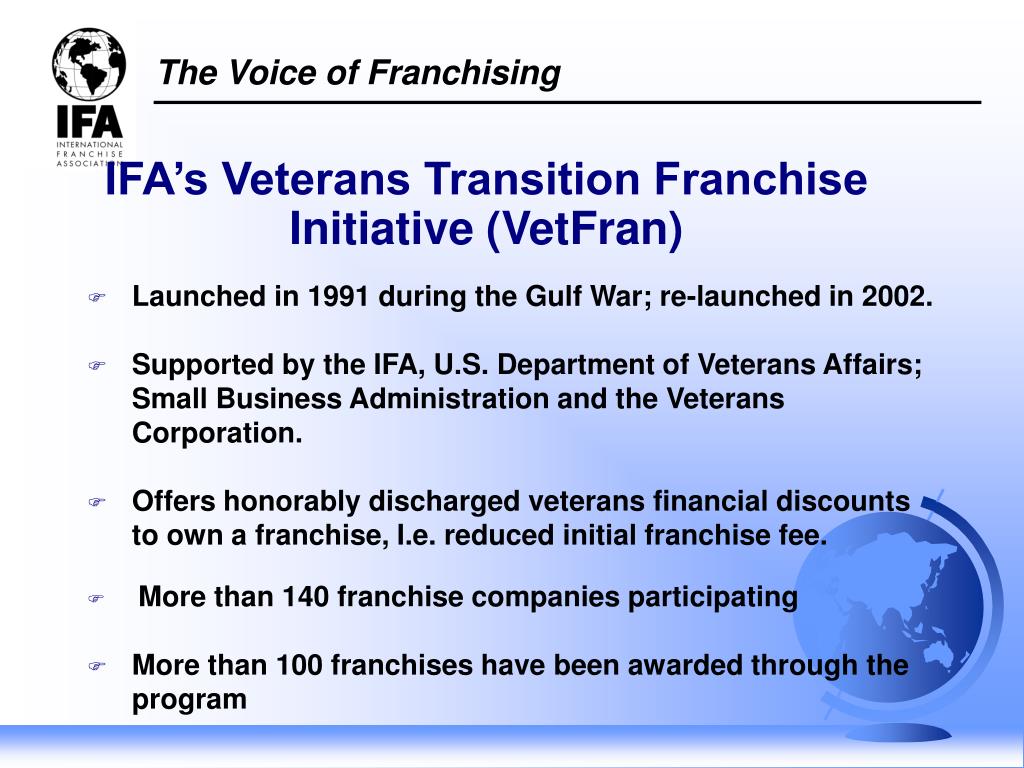 IFA
INTERNATIONAL FRANCHISE ASSOCIATION

The Voice of Franchising

IFA’s Veterans Transition Franchise Initiative (VetFran)

Launched in 1991 during the Gulf War; re-launched in 2002.

Supported by the IFA, U.S. Department of Veterans Affairs; Small Business Administration and the Veterans Corporation.

Offers honorably discharged veterans financial discounts to own a franchise, I.e. reduced initial franchise fee.

More than 140 franchise companies participating

More than 100 franchises have been awarded through the program